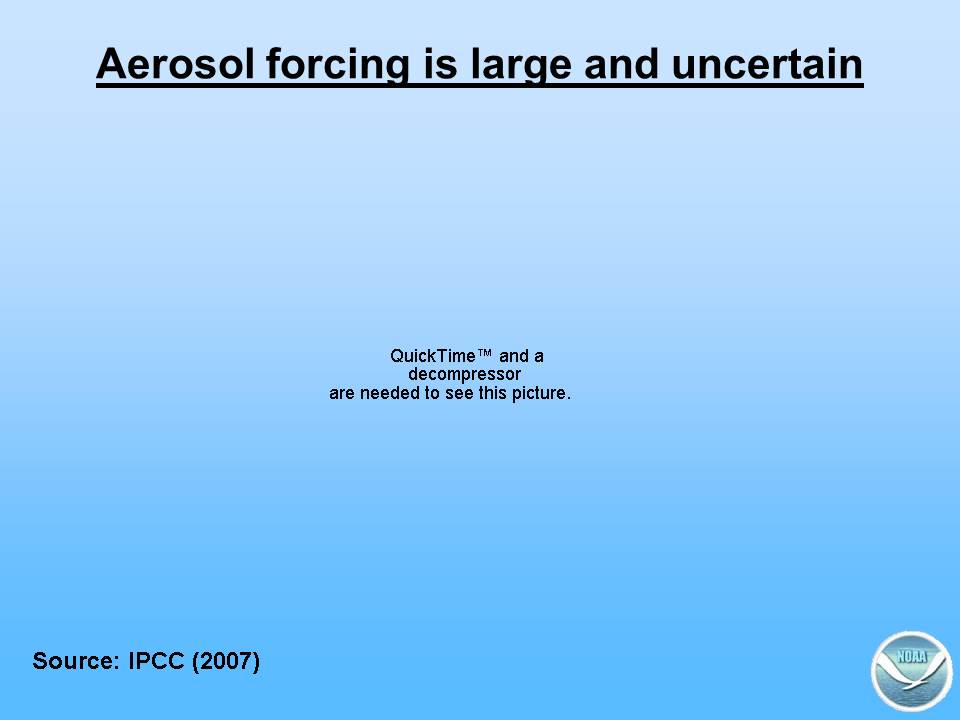 Aerosol forcing is large and uncertain

QuickTime™ and a
decompressor
are needed to see this picture.

Source: IPCC (2007)

NOAA